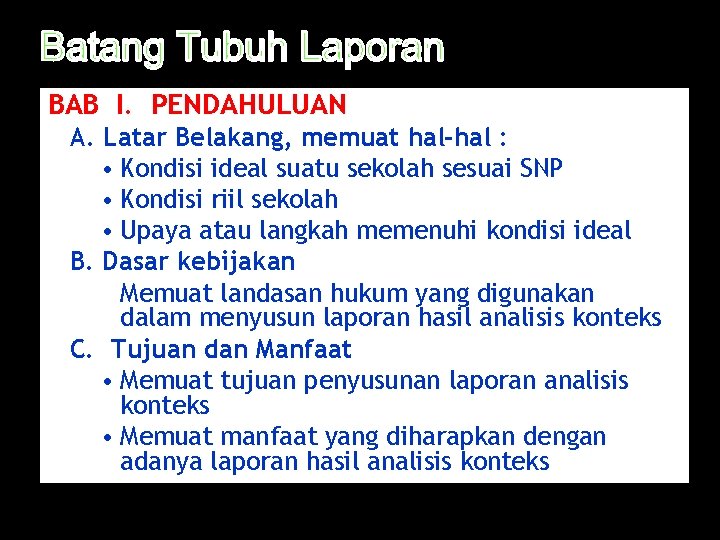 Batang Tubuh Laporan

BAB I. PENDAHULUAN

A. Latar Belakang, memuat hal-hal :

• Kondisi ideal suatu sekolah sesuai SNP

• Kondisi riil sekolah

• Upaya atau langkah memenuhi kondisi ideal

B. Dasar kebijakan

Memuat landasan hukum yang digunakan dalam menyusun laporan hasil analisis konteks

C. Tujuan dan Manfaat

• Memuat tujuan penyusunan laporan analisis konteks

• Memuat manfaat yang diharapkan dengan adanya laporan hasil analisis konteks